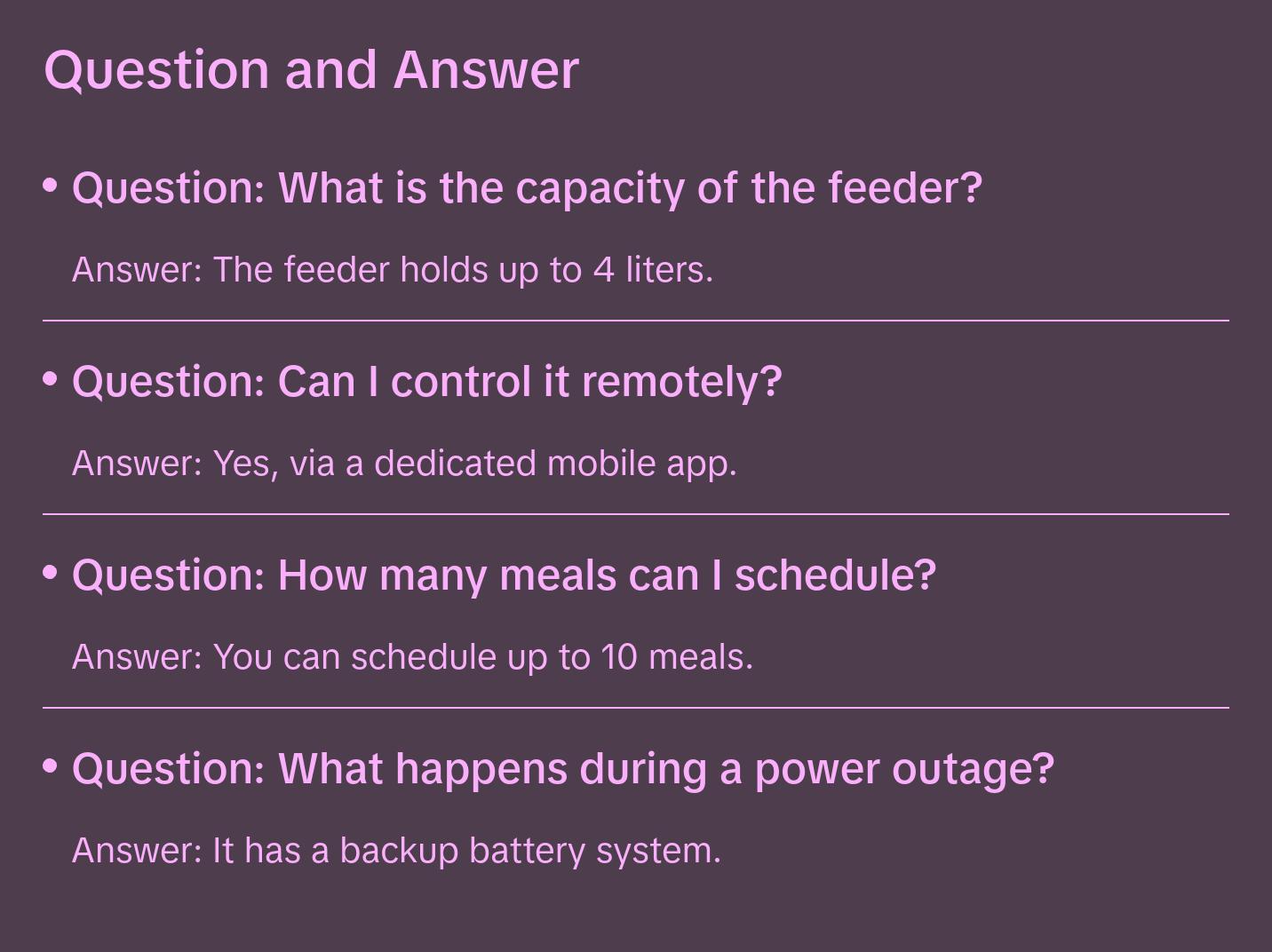 Question and Answer

• Question: What is the capacity of the feeder?

Answer: The feeder holds up to 4 liters.

• Question: Can I control it remotely?

Answer: Yes, via a dedicated mobile app.

• Question: How many meals can I schedule?

Answer: You can schedule up to 10 meals.

• Question: What happens during a power outage?

Answer: It has a backup battery system.